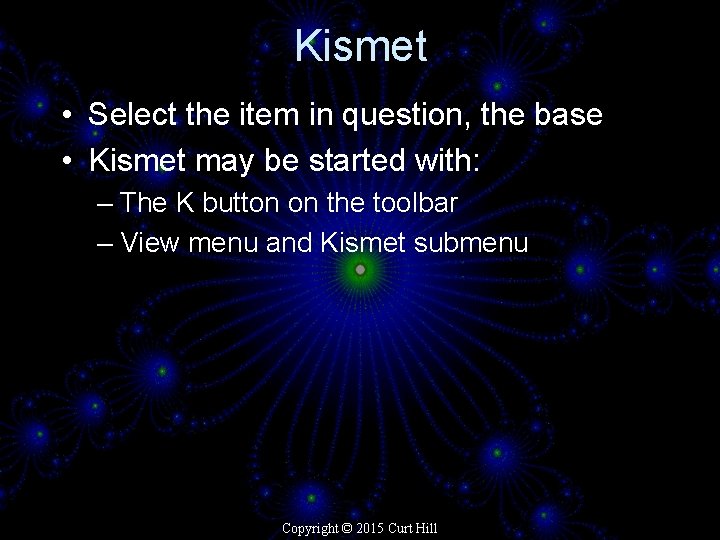 Kismet

• Select the item in question, the base
• Kismet may be started with:
– The K button on the toolbar
– View menu and Kismet submenu

Copyright © 2015 Curt Hill